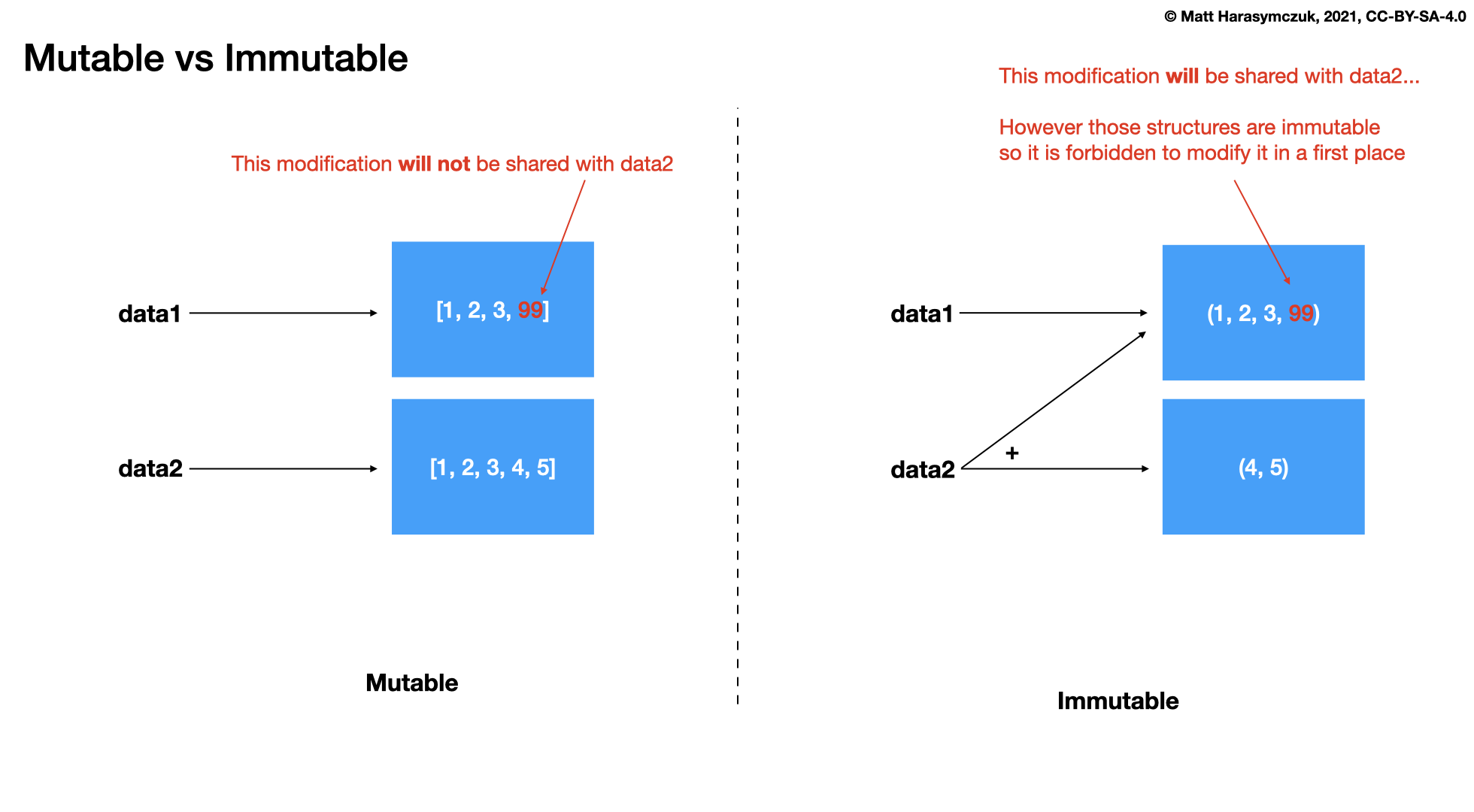 © Matt Harasymczuk, 2021, CC-BY-SA-4.0

Mutable vs Immutable

This modification will not be shared with data2

data1

[1, 2, 3, 99]

data2

[1, 2, 3, 4, 5]

Mutable

This modification will be shared with data2...

However those structures are immutable so it is forbidden to modify it in a first place

data1

(1, 2, 3, 99)

data2

+

(4, 5)

Immutable